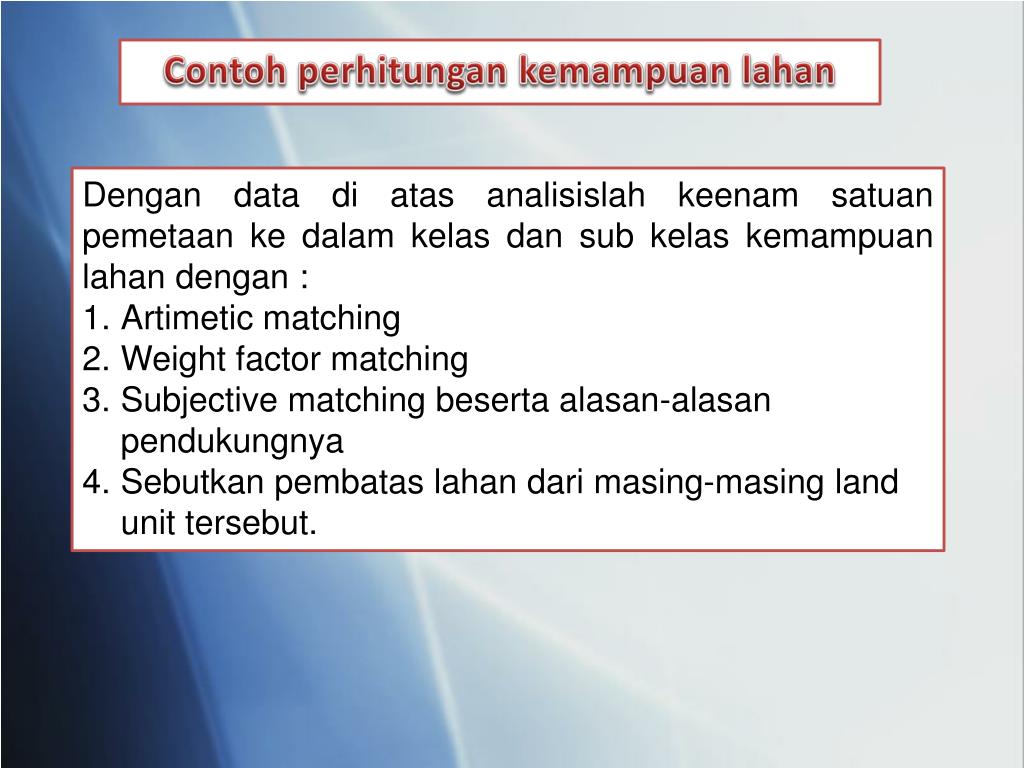 Contoh perhitungan kemampuan lahan

Dengan data di atas analisislah keenam satuan pemetaan ke dalam kelas dan sub kelas kemampuan lahan dengan :
1. Artimetic matching
2. Weight factor matching
3. Subjective matching beserta alasan-alasan pendukungnya
4. Sebutkan pembatas lahan dari masing-masing land unit tersebut.